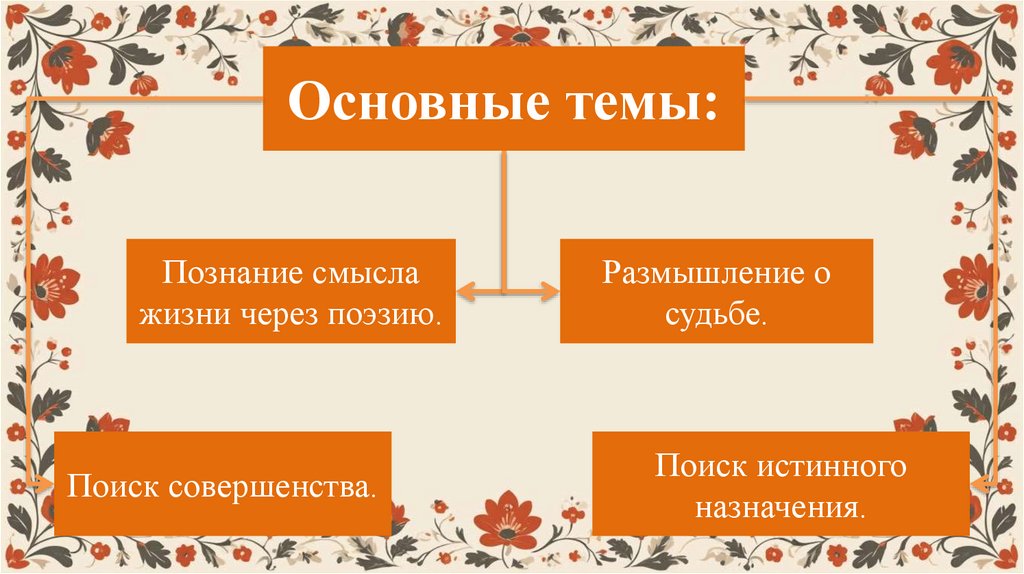 Основные темы:

Познание смысла жизни через поэзию.

Размышление о судьбе.

Поиск совершенства.

Поиск истинного назначения.